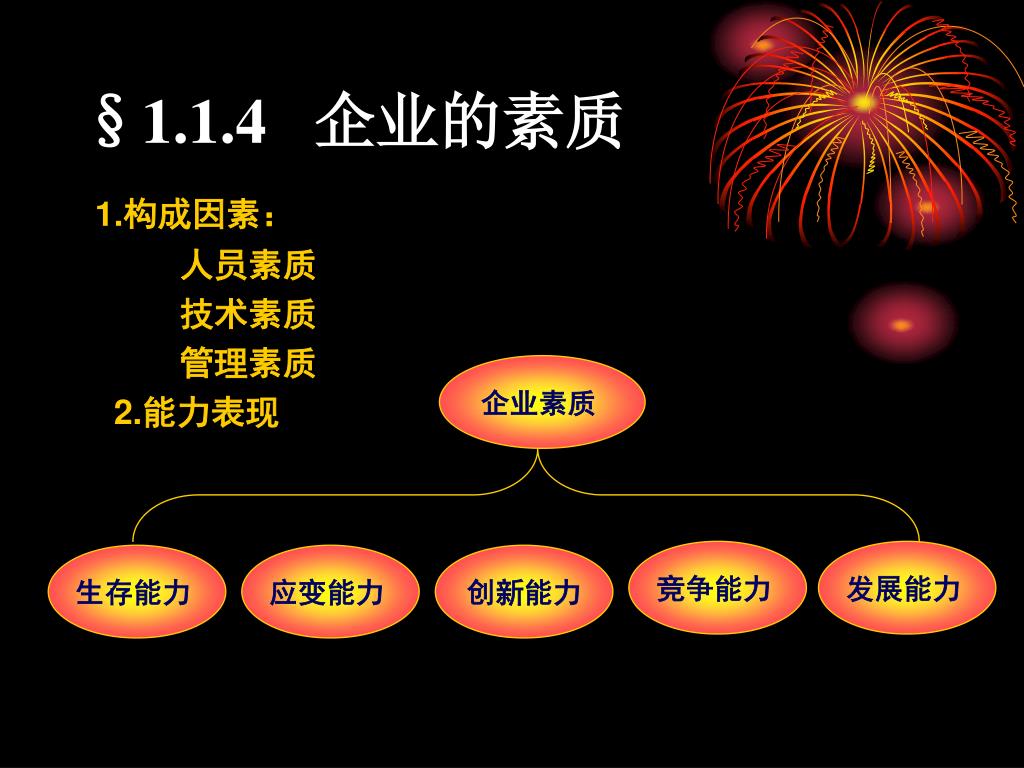 § 1.1.4 企业的素质

1.构成因素：

人员素质

技术素质

管理素质

2.能力表现

企业素质

生存能力

应变能力

创新能力

竞争能力

发展能力